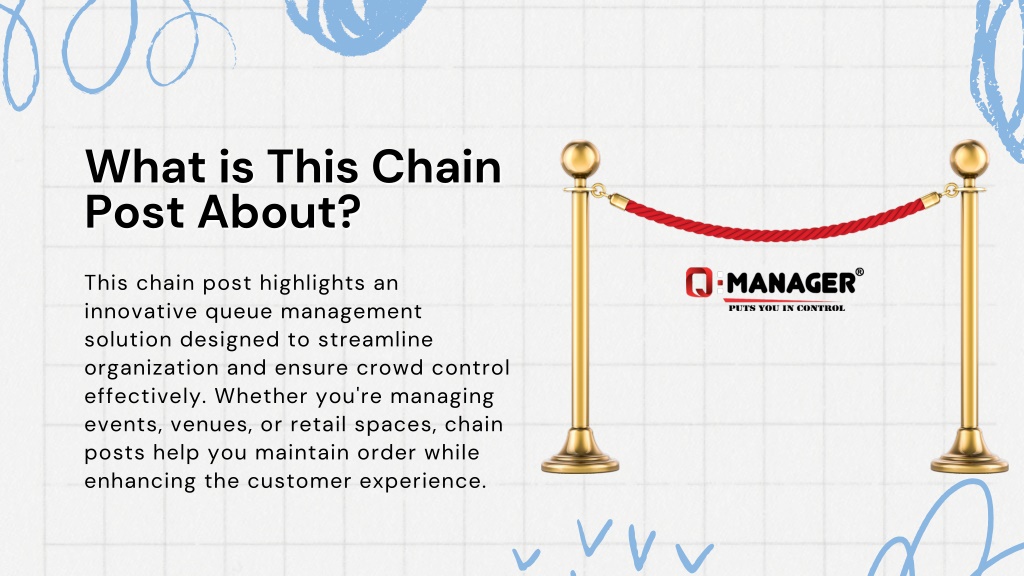 What is This Chain Post About?

This chain post highlights an innovative queue management solution designed to streamline organization and ensure crowd control effectively. Whether you're managing events, venues, or retail spaces, chain posts help you maintain order while enhancing the customer experience.

Q-MANAGER®
PUTS YOU IN CONTROL